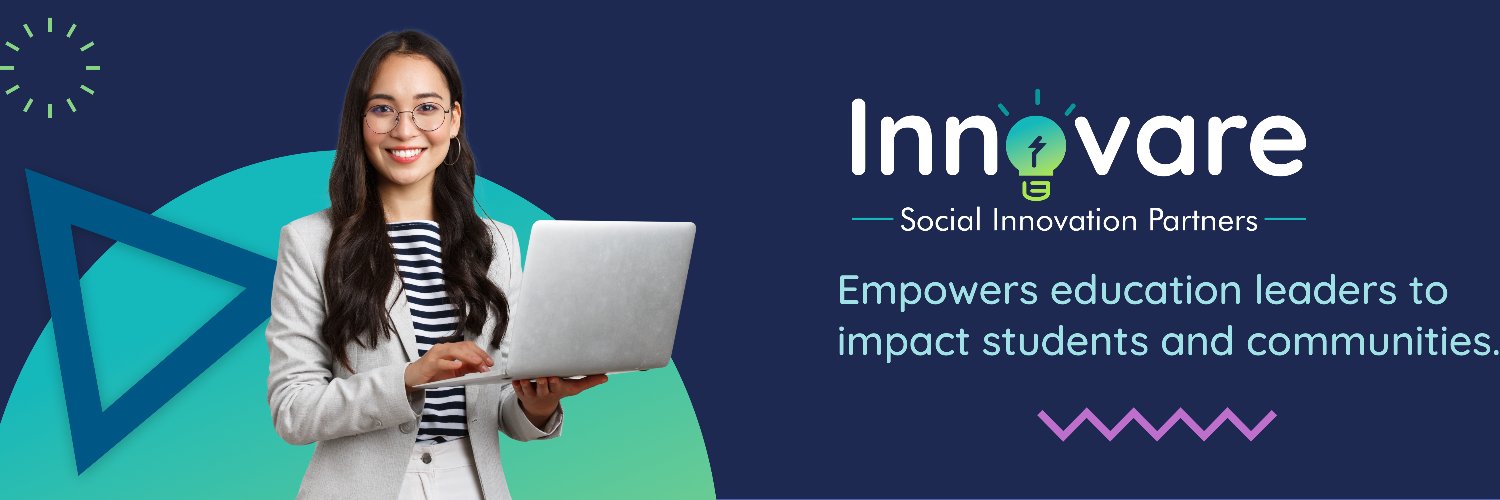 Innovare

Social Innovation Partners

Empowers education leaders to impact students and communities.